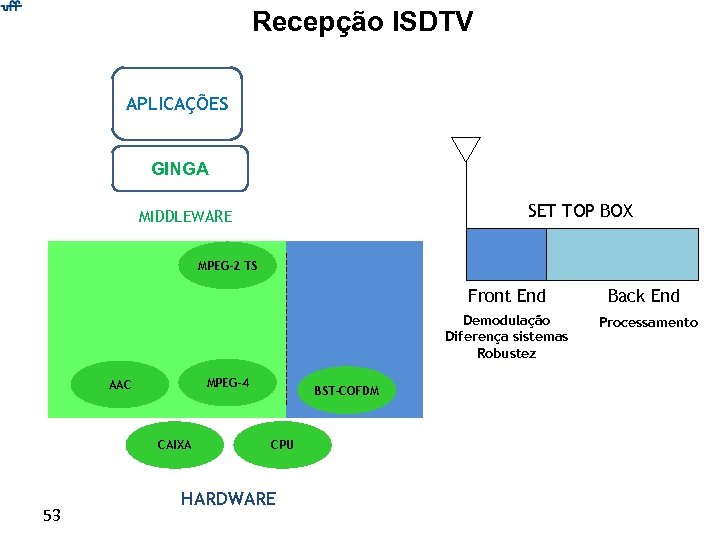 uff

Recepção ISDTV

APLICAÇÕES

GINGA

MIDDLEWARE

MPEG-2 TS

AAC

MPEG-4

BST-COFDM

CAIXA

CPU

HARDWARE

SET TOP BOX

Front End

Demodulação
Diferença sistemas
Robustez

Back End

Processamento

53